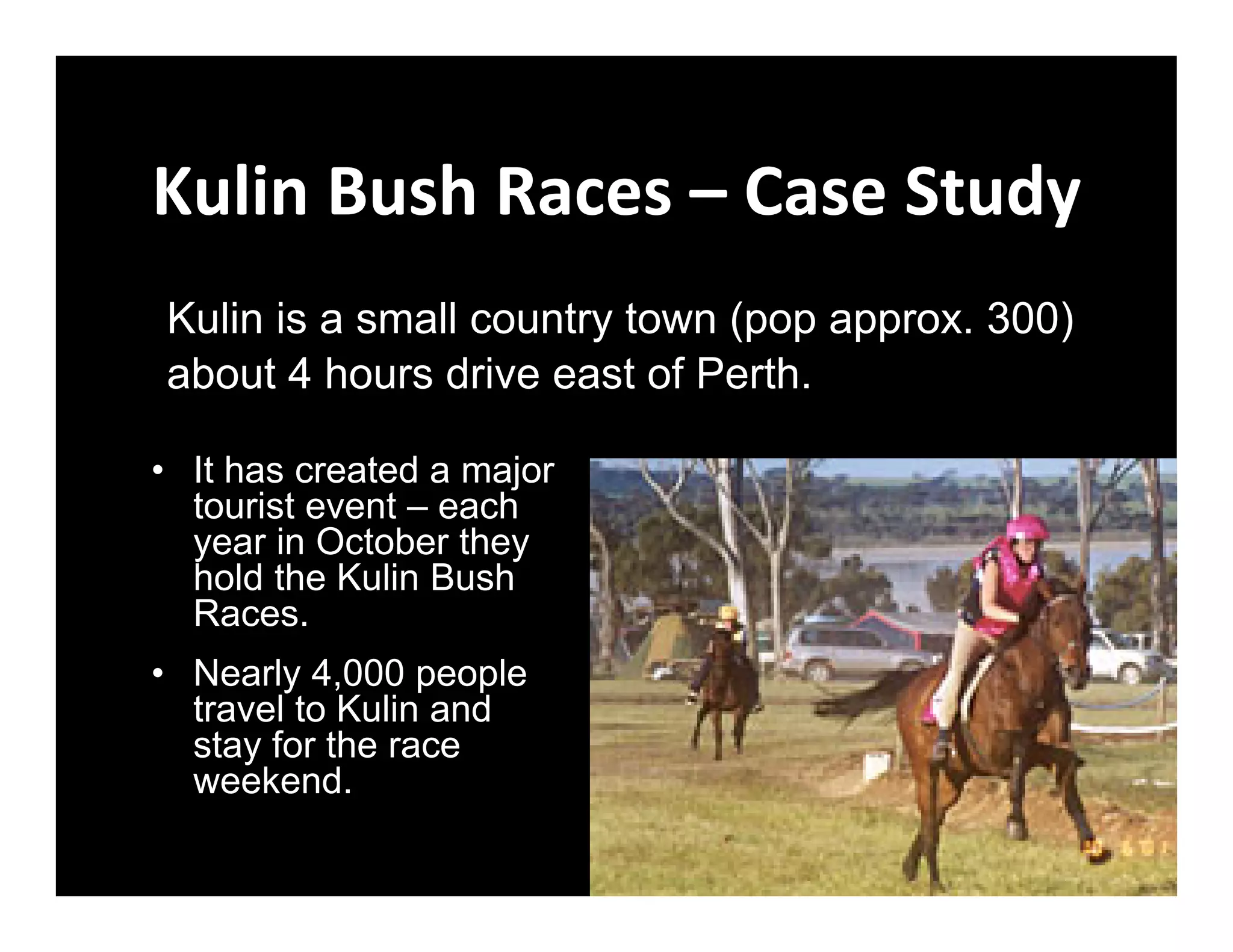 Kulin Bush Races – Case Study

Kulin is a small country town (pop approx. 300) about 4 hours drive east of Perth.

• It has created a major tourist event – each year in October they hold the Kulin Bush Races.

• Nearly 4,000 people travel to Kulin and stay for the race weekend.